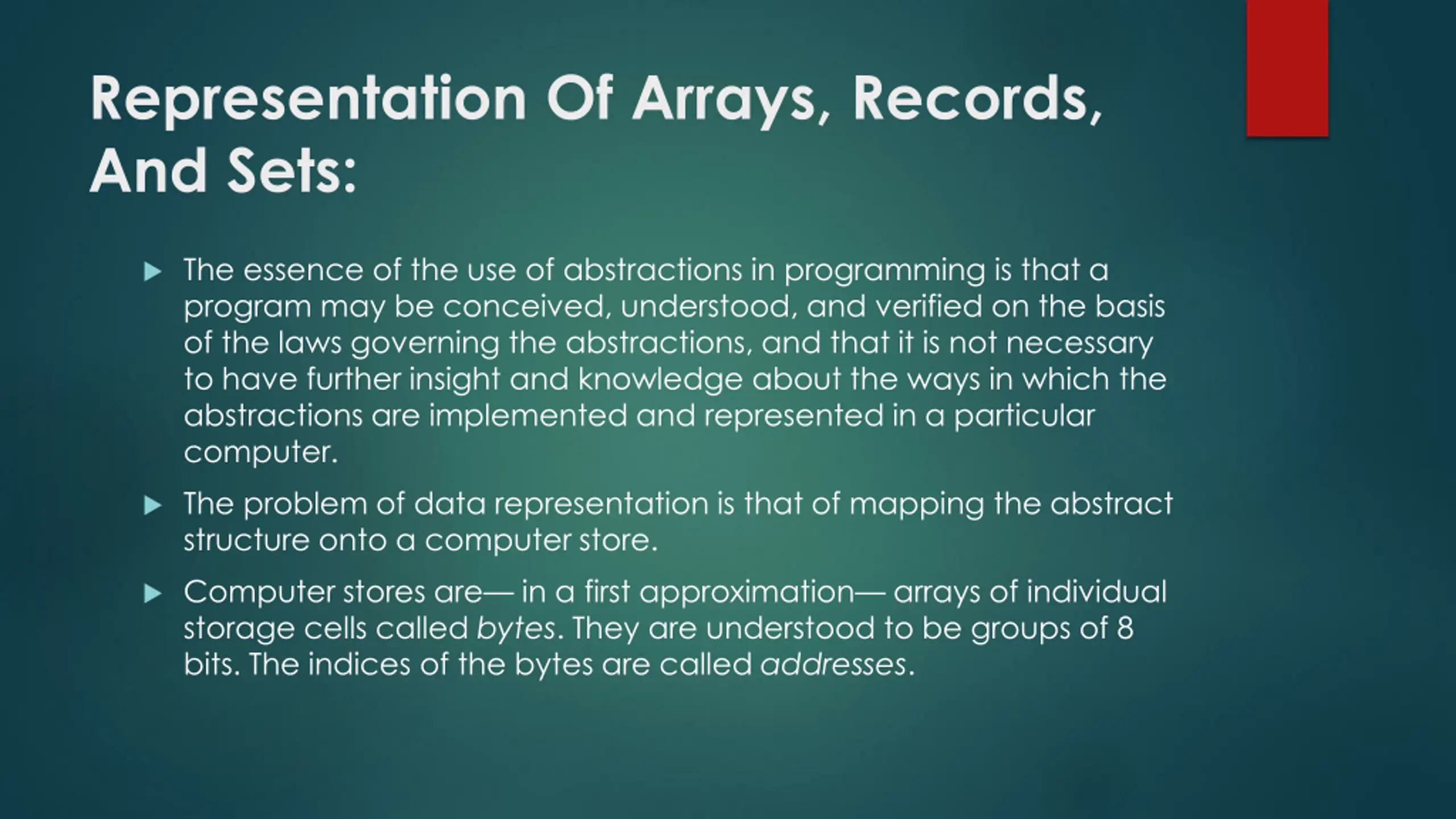 Representation Of Arrays, Records, And Sets:

▶ The essence of the use of abstractions in programming is that a program may be conceived, understood, and verified on the basis of the laws governing the abstractions, and that it is not necessary to have further insight and knowledge about the ways in which the abstractions are implemented and represented in a particular computer.

▶ The problem of data representation is that of mapping the abstract structure onto a computer store.

▶ Computer stores are— in a first approximation— arrays of individual storage cells called bytes. They are understood to be groups of 8 bits. The indices of the bytes are called addresses.